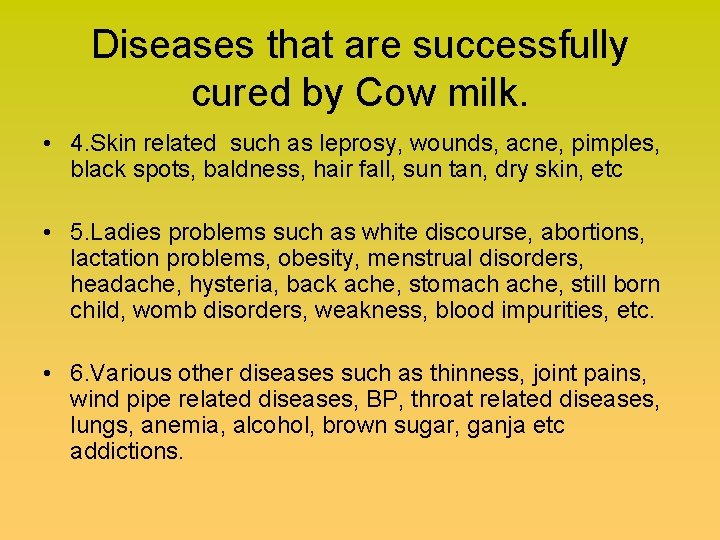 Diseases that are successfully cured by Cow milk.

• 4.Skin related such as leprosy, wounds, acne, pimples, black spots, baldness, hair fall, sun tan, dry skin, etc

• 5.Ladies problems such as white discourse, abortions, lactation problems, obesity, menstrual disorders, headache, hysteria, back ache, stomach ache, still born child, womb disorders, weakness, blood impurities, etc.

• 6.Various other diseases such as thinness, joint pains, wind pipe related diseases, BP, throat related diseases, lungs, anemia, alcohol, brown sugar, ganja etc addictions.